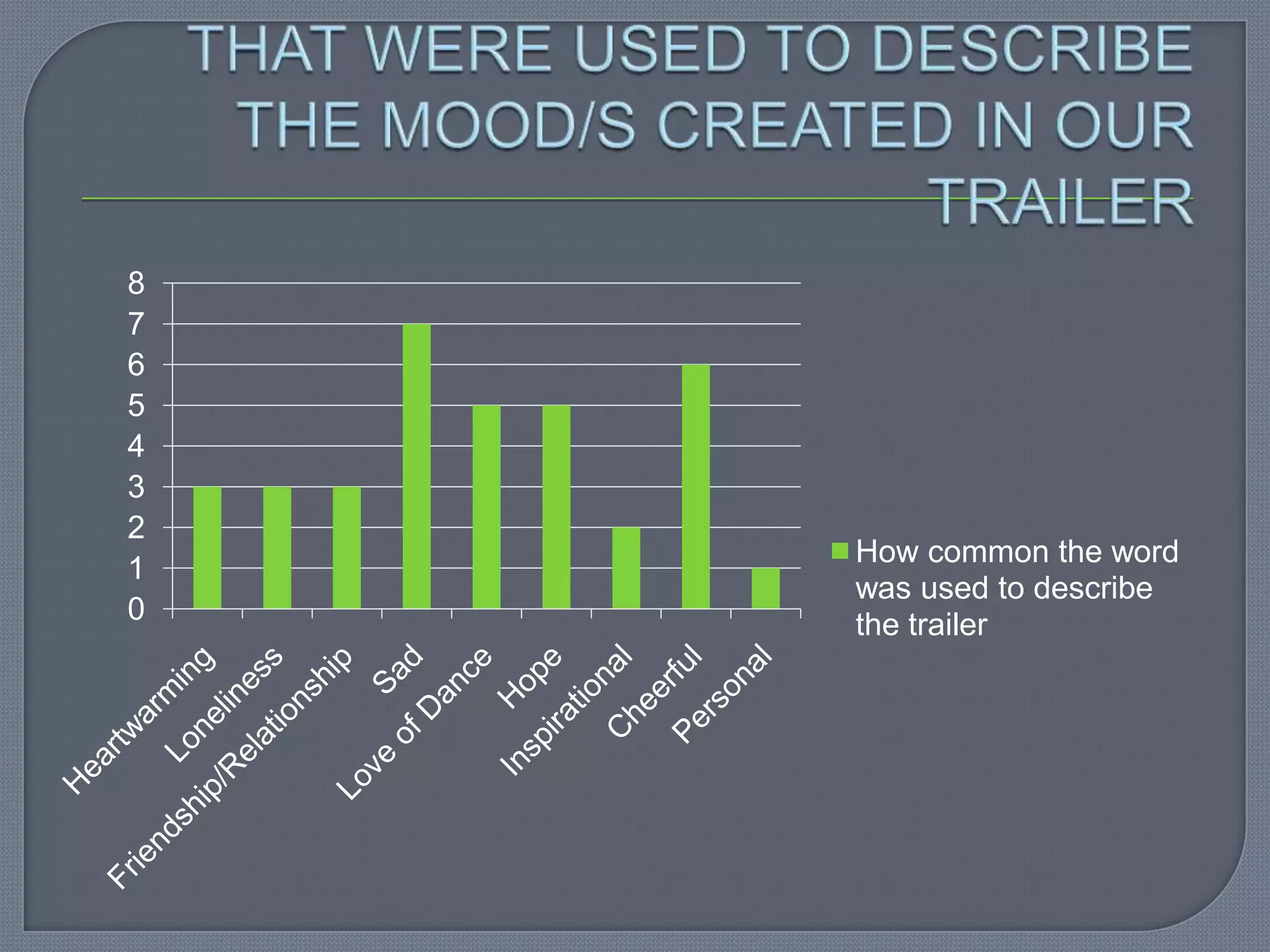 THAT WERE USED TO DESCRIBE THE MOOD/S CREATED IN OUR TRAILER

8
7
6
5
4
3
2
1
0

Heartwarming
Loneliness
Friendship/Relationship
Sad
Love of Dance
Hope
Inspirational
Cheerful
Personal

How common the word was used to describe the trailer